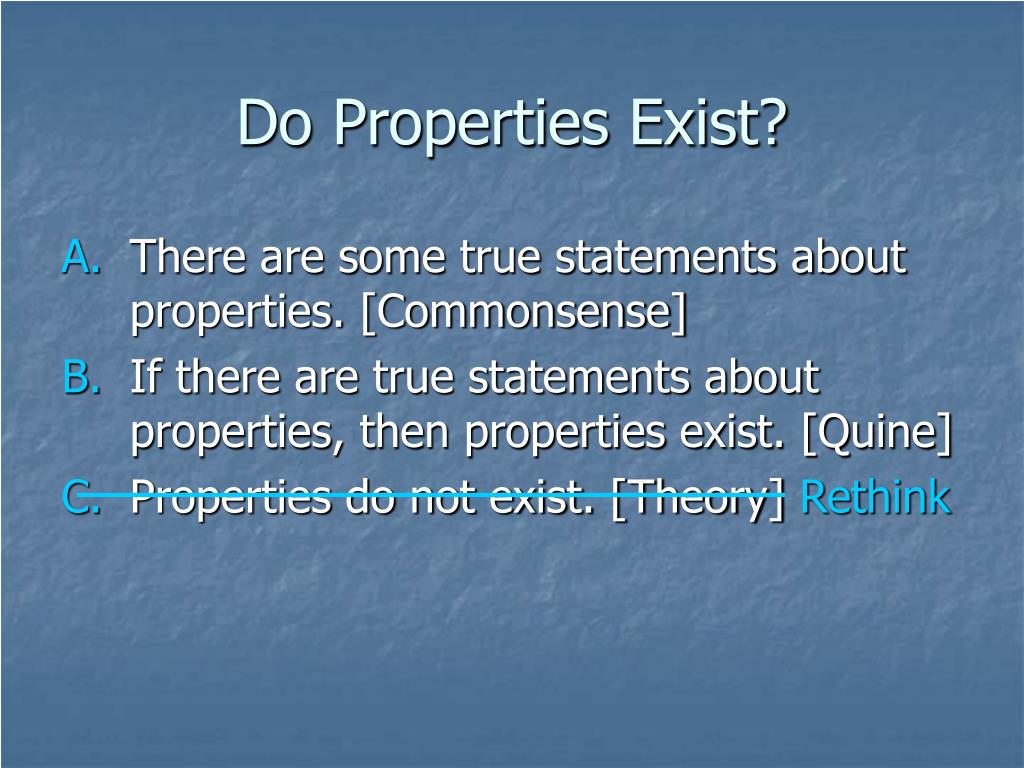 Do Properties Exist?

A. There are some true statements about properties. [Commonsense]

B. If there are true statements about properties, then properties exist. [Quine]

C. Properties do not exist. [Theory] Rethink